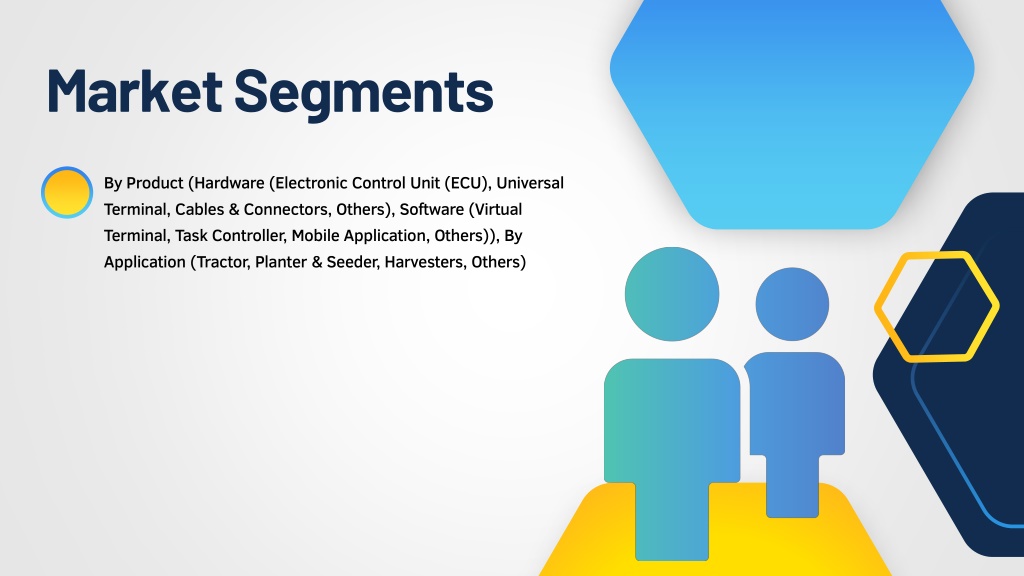 Market Segments

By Product (Hardware (Electronic Control Unit (ECU), Universal Terminal, Cables & Connectors, Others), Software (Virtual Terminal, Task Controller, Mobile Application, Others)), By Application (Tractor, Planter & Seeder, Harvesters, Others)